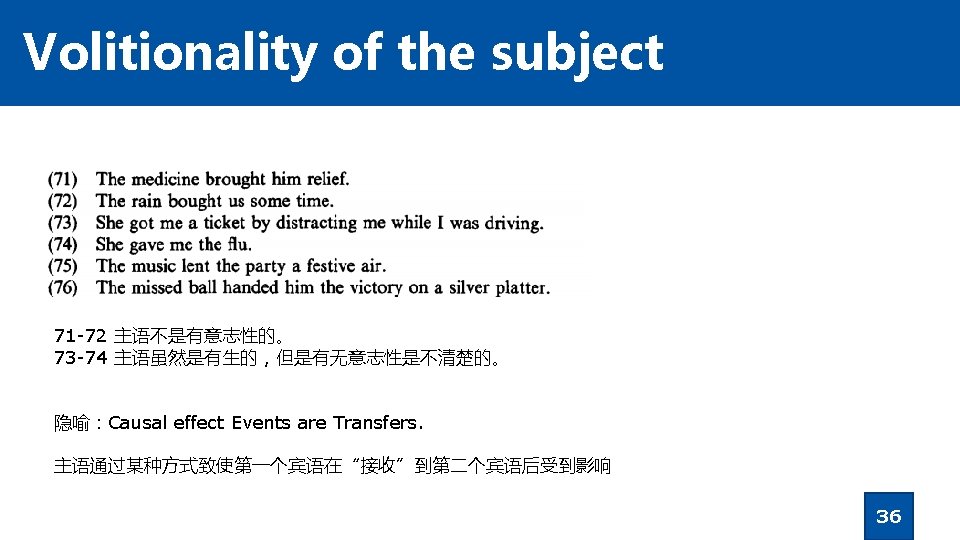 Volitionality of the subject

(71) The medicine brought him relief.
(72) The rain bought us some time.
(73) She got me a ticket by distracting me while I was driving.
(74) She gave me the flu.
(75) The music lent the party a festive air.
(76) The missed ball handed him the victory on a silver platter.

71-72 主语不是有意志性的。
73-74 主语虽然是有生的，但是有无意志性是不清楚的。

隐喻：Causal effect Events are Transfers.

主语通过某种方式致使第一个宾语在“接收”到第二个宾语后受到影响

36